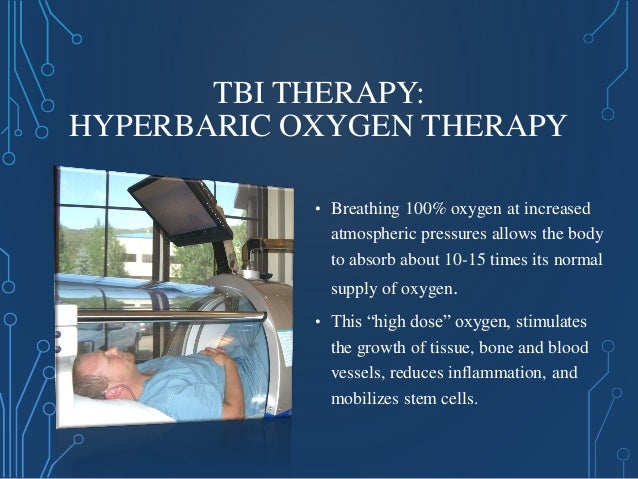 TBI THERAPY:
HYPERBARIC OXYGEN THERAPY

• Breathing 100% oxygen at increased atmospheric pressures allows the body to absorb about 10-15 times its normal supply of oxygen.

• This “high dose” oxygen, stimulates the growth of tissue, bone and blood vessels, reduces inflammation, and mobilizes stem cells.